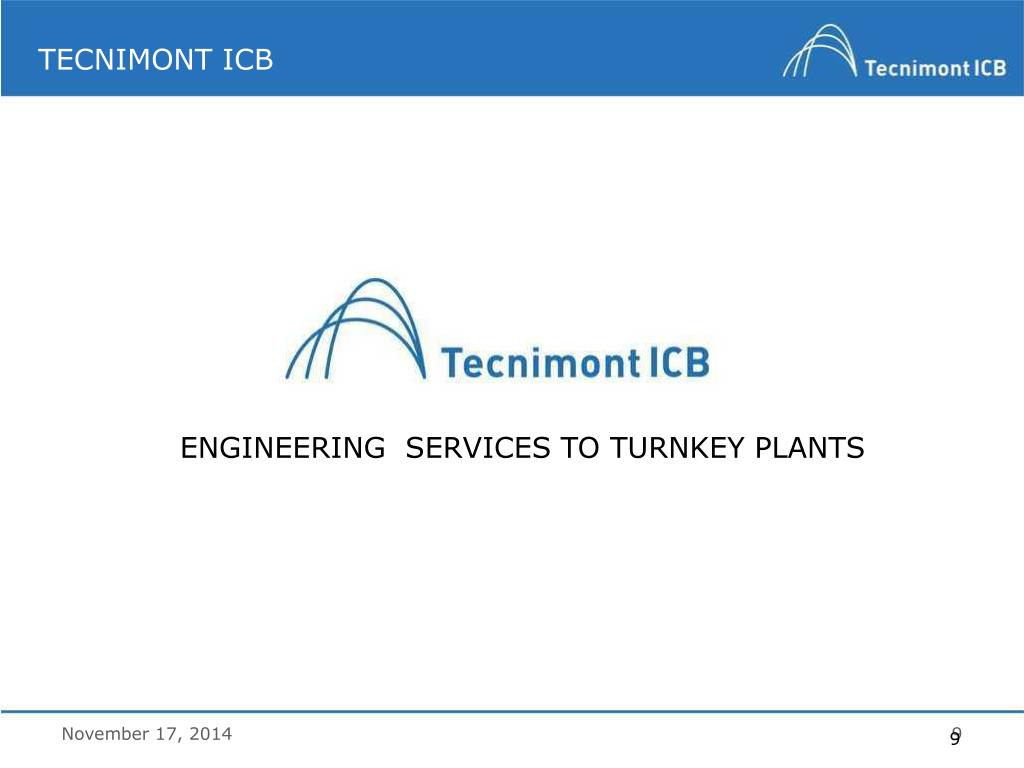 TECNIMONT ICB

Tecnimont ICB

Tecnimont ICB

ENGINEERING SERVICES TO TURNKEY PLANTS

November 17, 2014

9
9